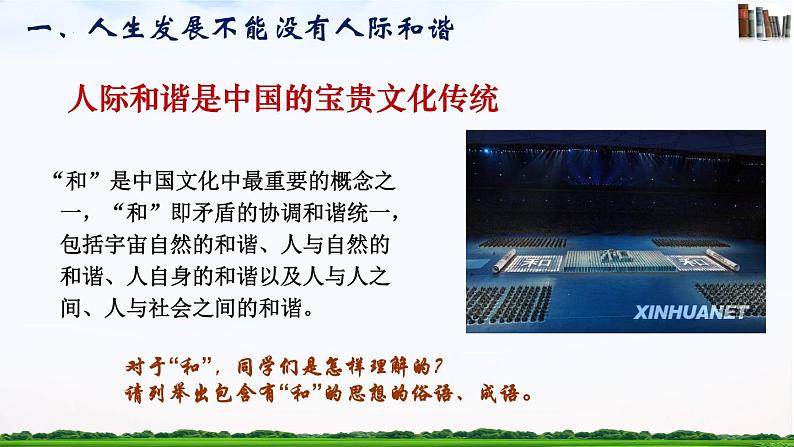 一、人生发展不能没有人际和谐

人际和谐是中国的宝贵文化传统

“和”是中国文化中最重要的概念之一，“和”即矛盾的协调和谐统一，包括宇宙自然的和谐、人与自然的和谐、人自身的和谐以及人与人之间、人与社会之间的和谐。

和 和 和

XINHUANET

对于“和”，同学们是怎样理解的？
请列举出包含有“和”的思想的俗语、成语。